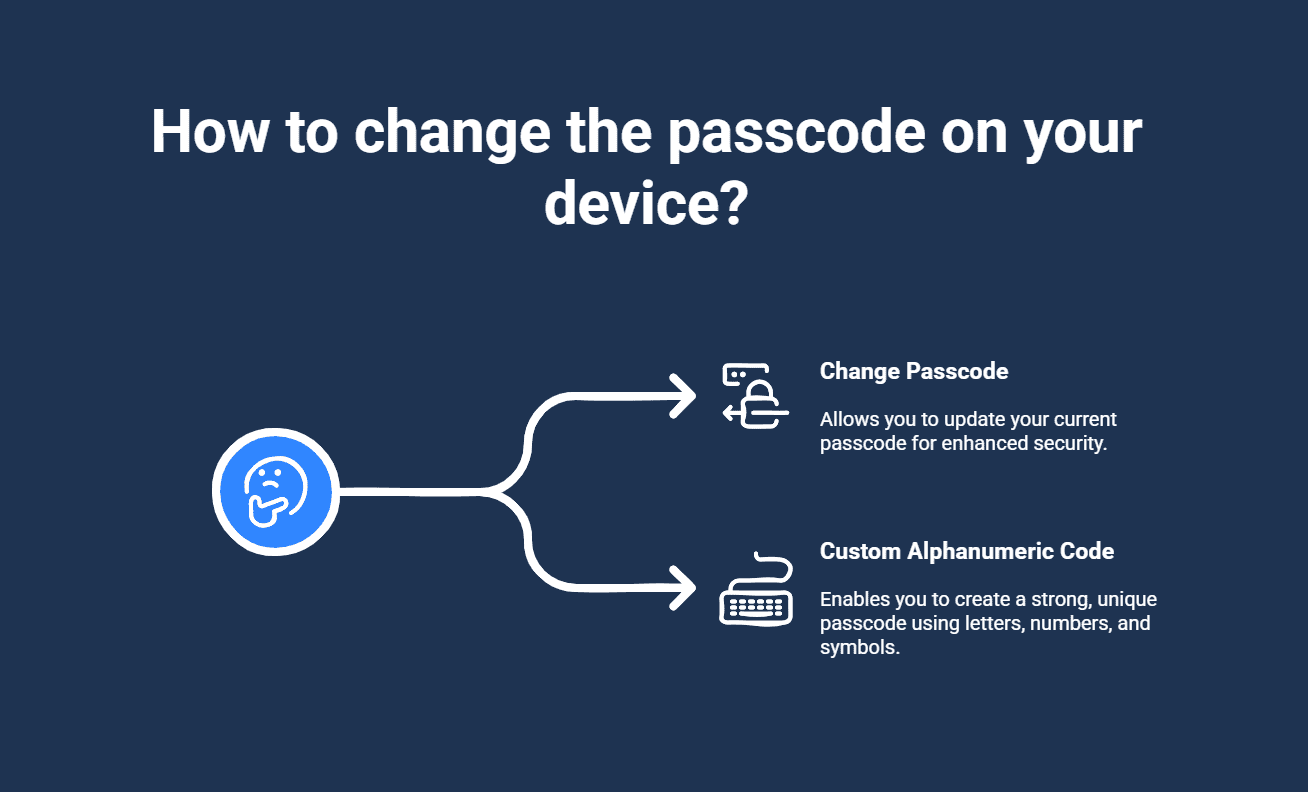 How to change the passcode on your device?

Change Passcode

Allows you to update your current passcode for enhanced security.

Custom Alphanumeric Code

Enables you to create a strong, unique passcode using letters, numbers, and symbols.